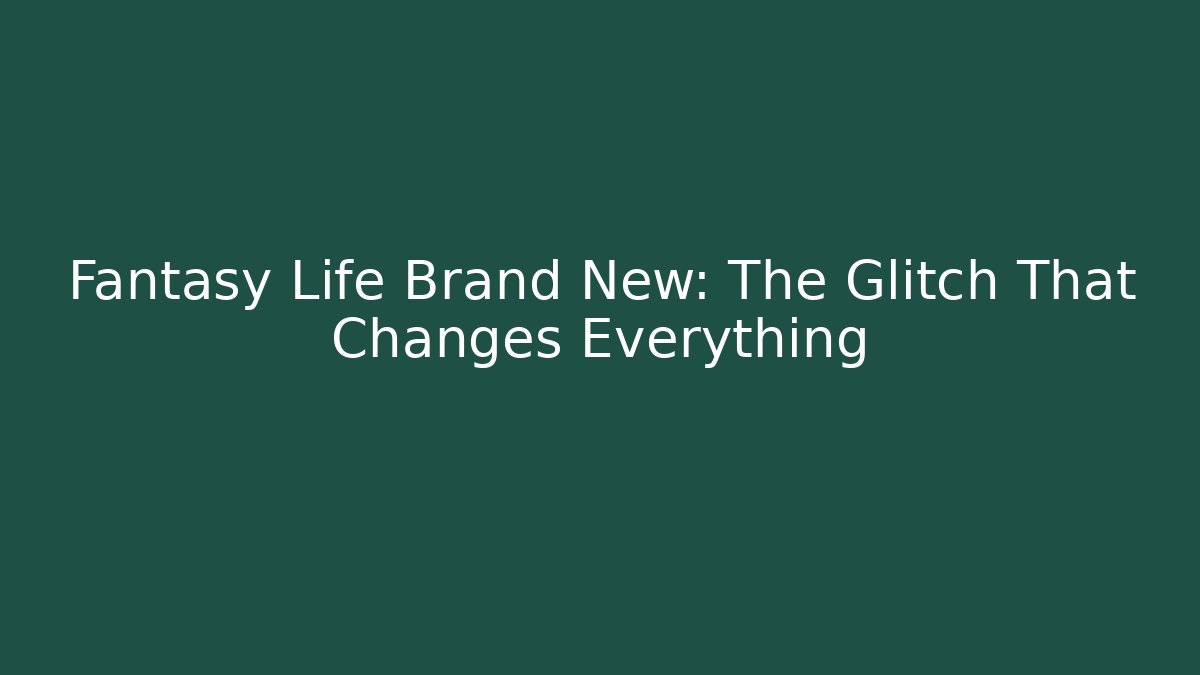 Fantasy Life Brand New: The Glitch That Changes Everything